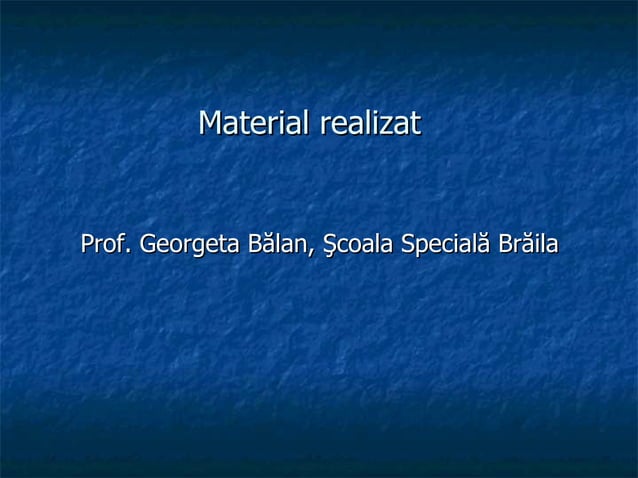 Material realizat

Prof. Georgeta Bălan, Şcoala Specială Brăila